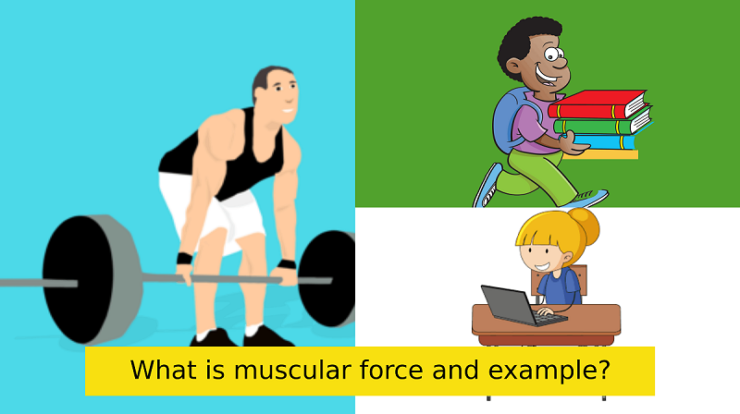 What is muscular force and example?